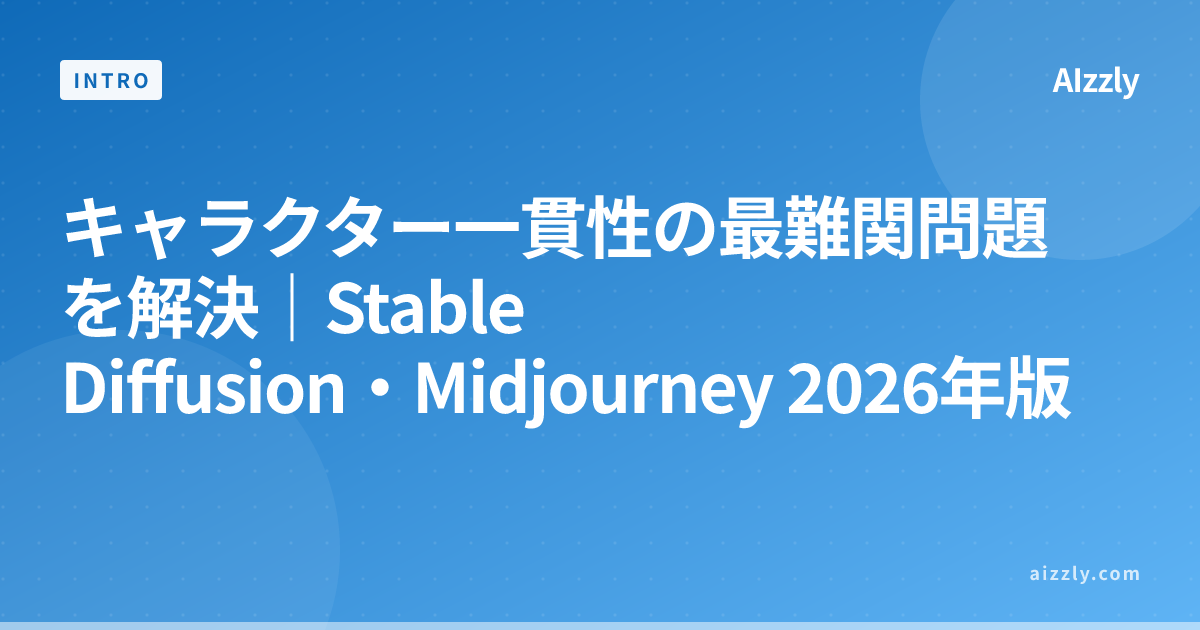 INTRO

AIzzly

キャラクター一貫性の最難関問題を解決｜Stable Diffusion・Midjourney 2026年版

aizzly.com